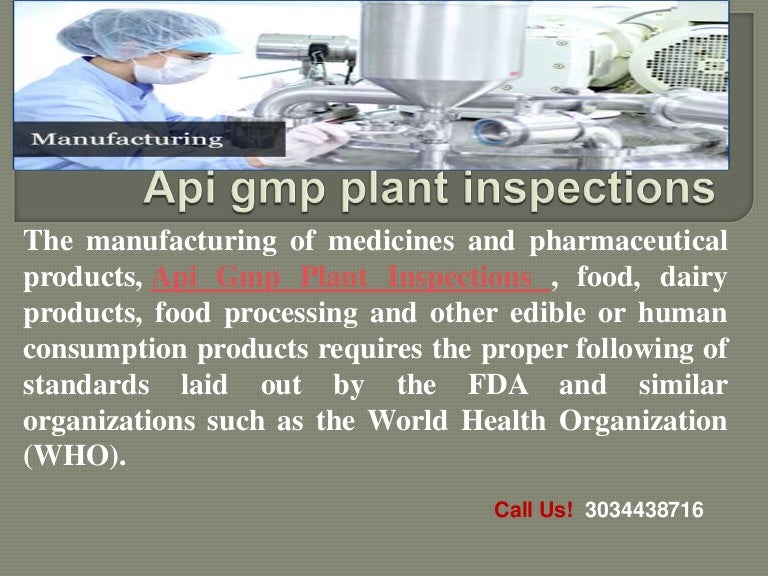 Manufacturing

Api gmp plant inspections

The manufacturing of medicines and pharmaceutical products, Api Gmp Plant Inspections , food, dairy products, food processing and other edible or human consumption products requires the proper following of standards laid out by the FDA and similar organizations such as the World Health Organization (WHO).

Call Us! 3034438716